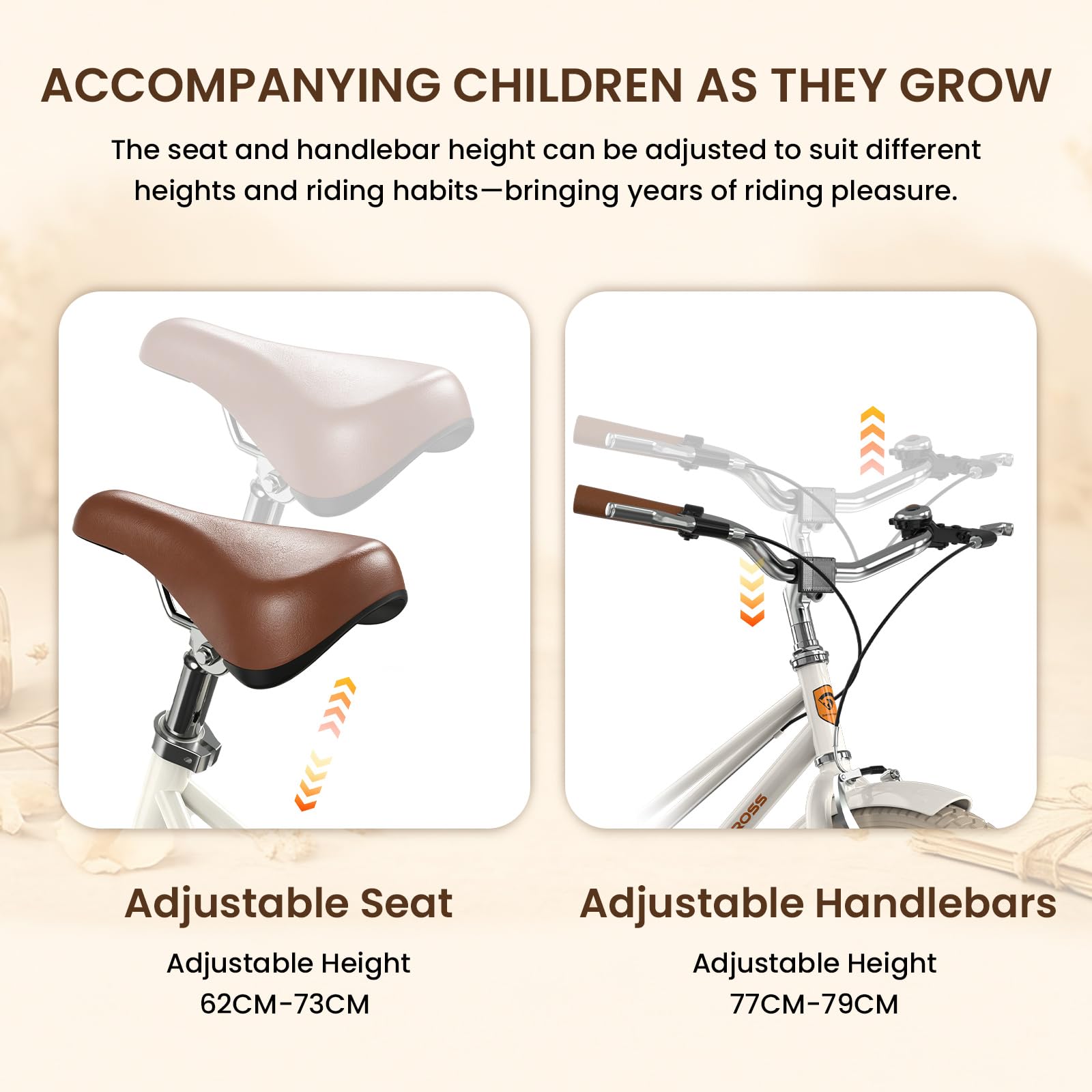 ACCOMPANYING CHILDREN AS THEY GROW

The seat and handlebar height can be adjusted to suit different heights and riding habits—bringing years of riding pleasure.

ROSS

Adjustable Seat

Adjustable Height
62CM-73CM

Adjustable Handlebars

Adjustable Height
77CM-79CM